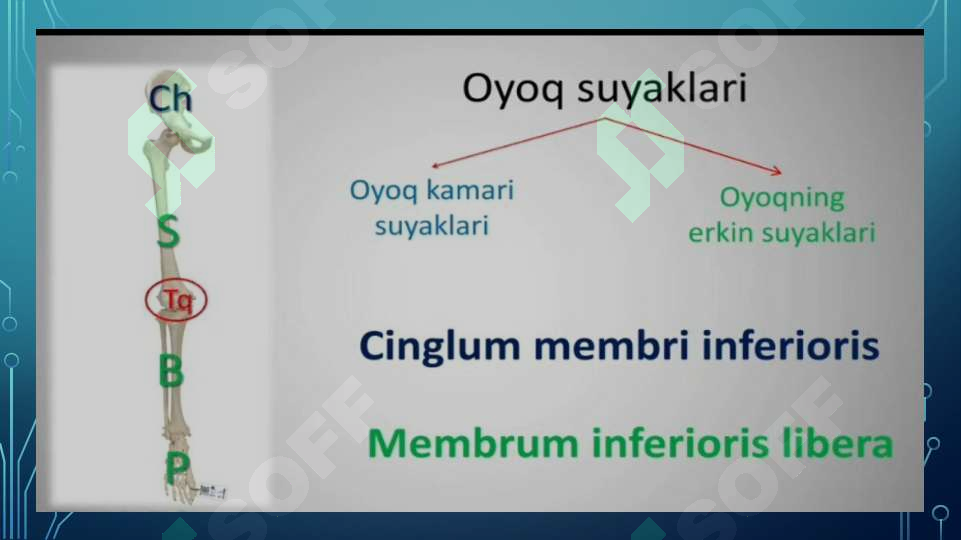 Ch

S

Tq

B

P

Oyoq suyaklari

Oyoq kamari suyaklari

Oyoqning erkin suyaklari

Cinglum membri inferioris

Membrum inferioris libera

SOFF